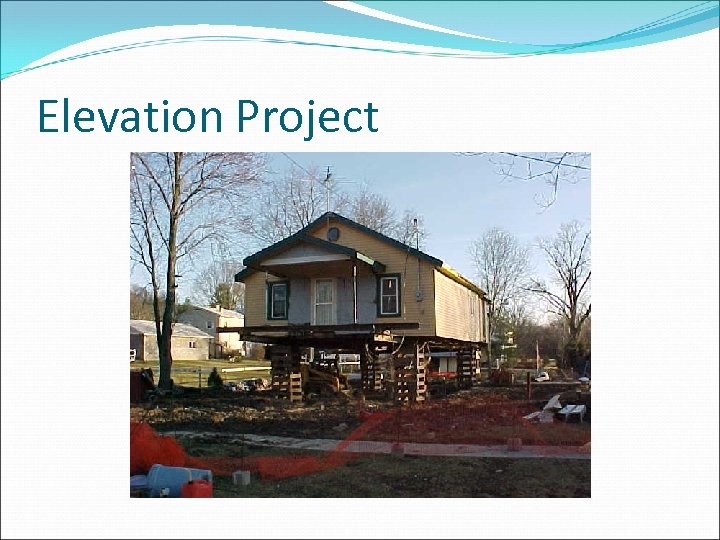 Elevation Project